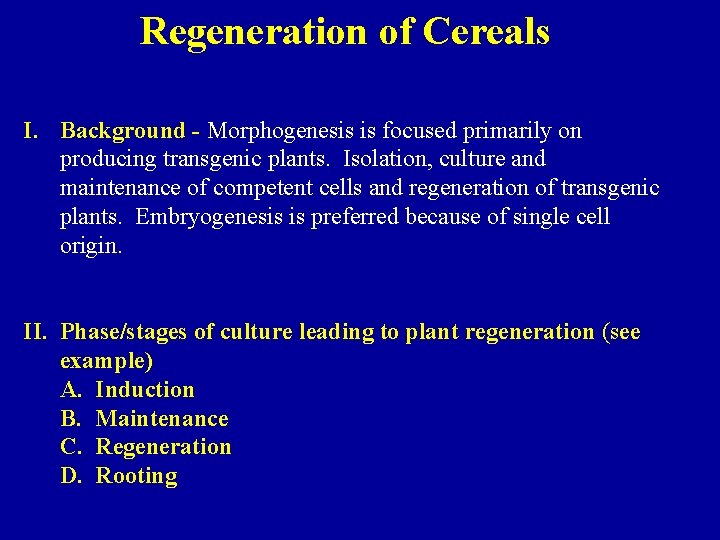 Regeneration of Cereals

I. Background - Morphogenesis is focused primarily on producing transgenic plants. Isolation, culture and maintenance of competent cells and regeneration of transgenic plants. Embryogenesis is preferred because of single cell origin.

II. Phase/stages of culture leading to plant regeneration (see example)
A. Induction
B. Maintenance
C. Regeneration
D. Rooting